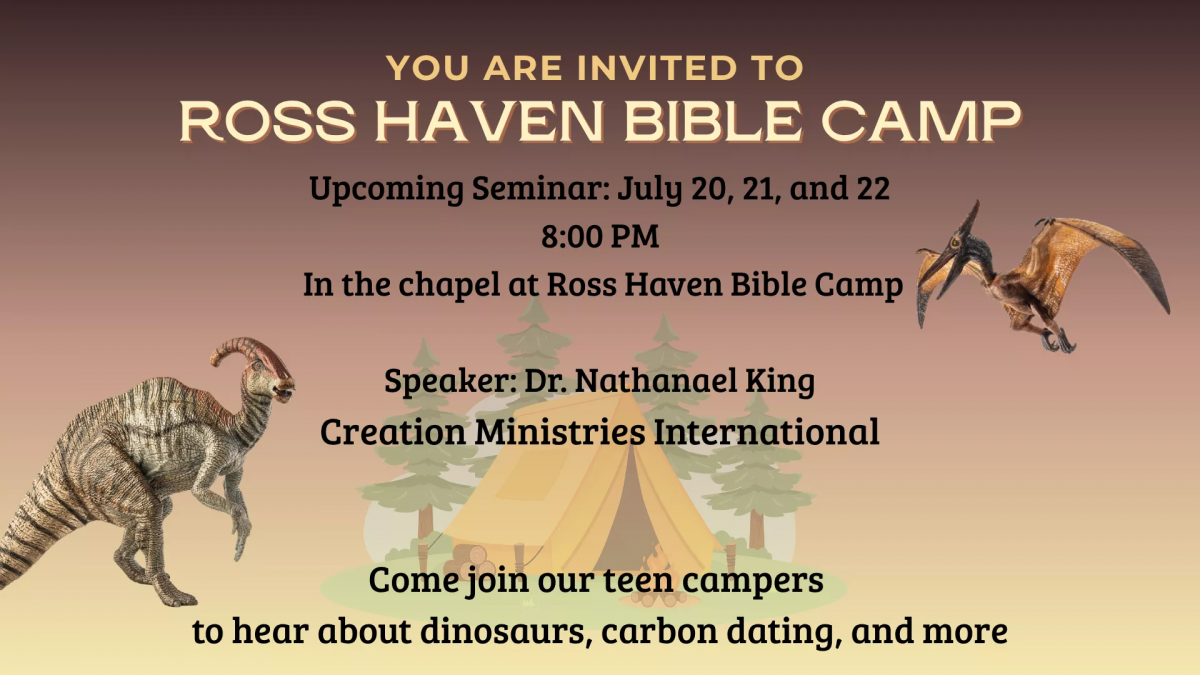 YOU ARE INVITED TO
ROSS HAVEN BIBLE CAMP

Upcoming Seminar: July 20, 21, and 22
8:00 PM
In the chapel at Ross Haven Bible Camp

Speaker: Dr. Nathanael King
Creation Ministries International

Come join our teen campers
to hear about dinosaurs, carbon dating, and more